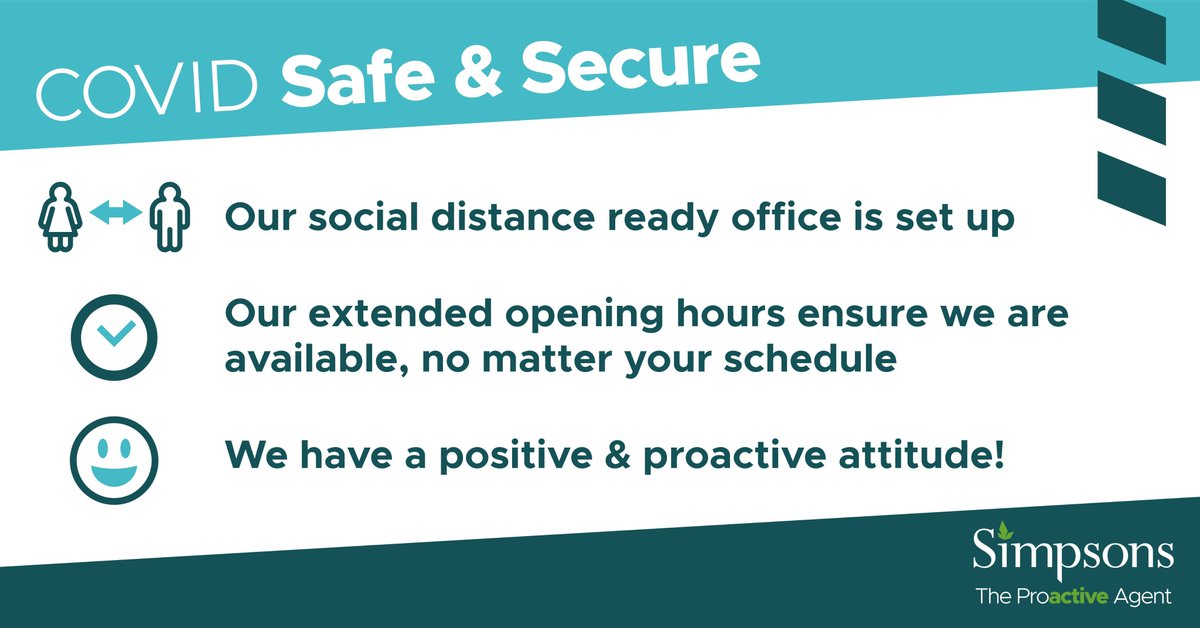 COVID Safe & Secure

Our social distance ready office is set up

Our extended opening hours ensure we are available, no matter your schedule

We have a positive & proactive attitude!

Simpsons
The Proactive Agent